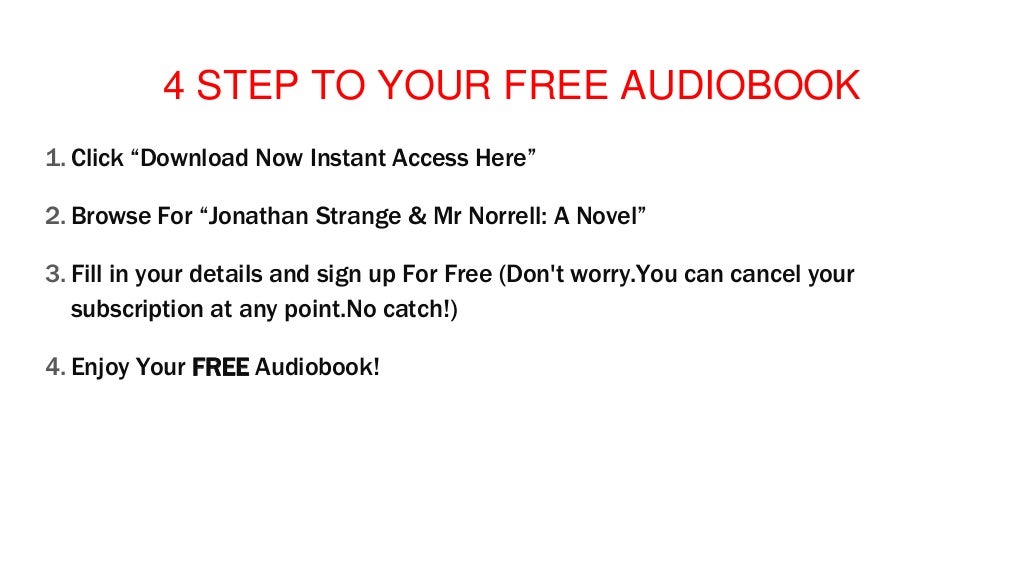 4 STEP TO YOUR FREE AUDIOBOOK

1. Click “Download Now Instant Access Here”

2. Browse For “Jonathan Strange & Mr Norrell: A Novel”

3. Fill in your details and sign up For Free (Don't worry.You can cancel your subscription at any point.No catch!)

4. Enjoy Your FREE Audiobook!